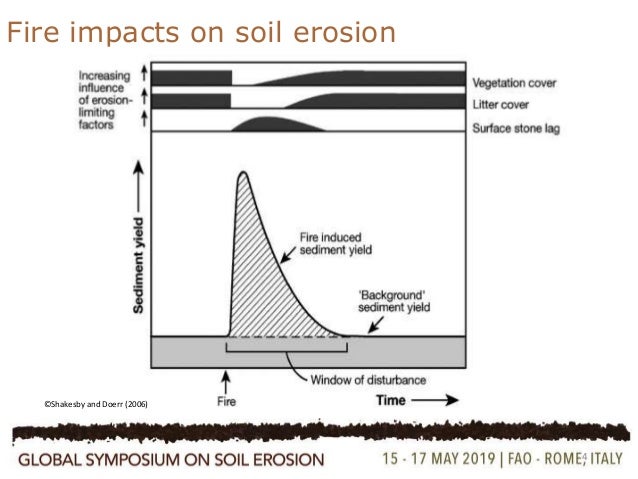 Fire impacts on soil erosion

Increasing influence of erosion-limiting factors

Vegetation cover

Litter cover

Surface stone lag

Sediment yield

Fire induced sediment yield

'Background' sediment yield

Window of disturbance

Fire

Time

©Shakesby and Doerr (2006)

GLOBAL SYMPOSIUM ON SOIL EROSION

15 - 17 MAY 2019 | FAO - ROME, ITALY